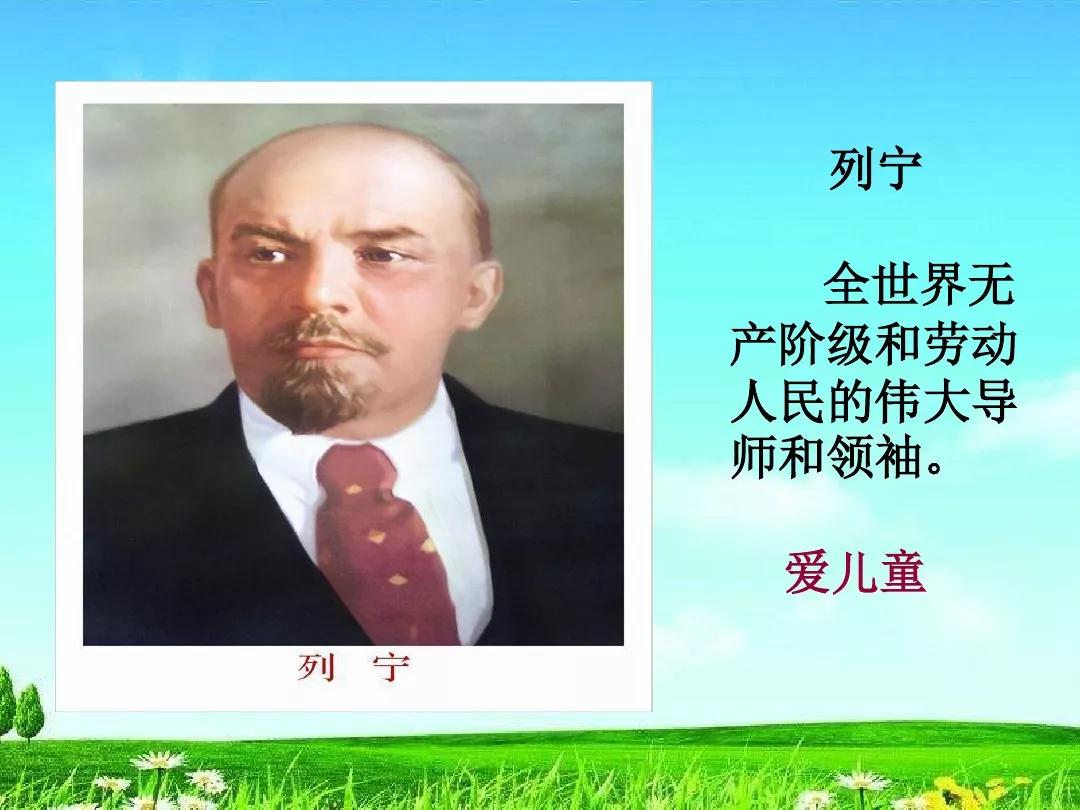 列 宁

列宁

全世界无产阶级和劳动人民的伟大导师和领袖。

爱儿童